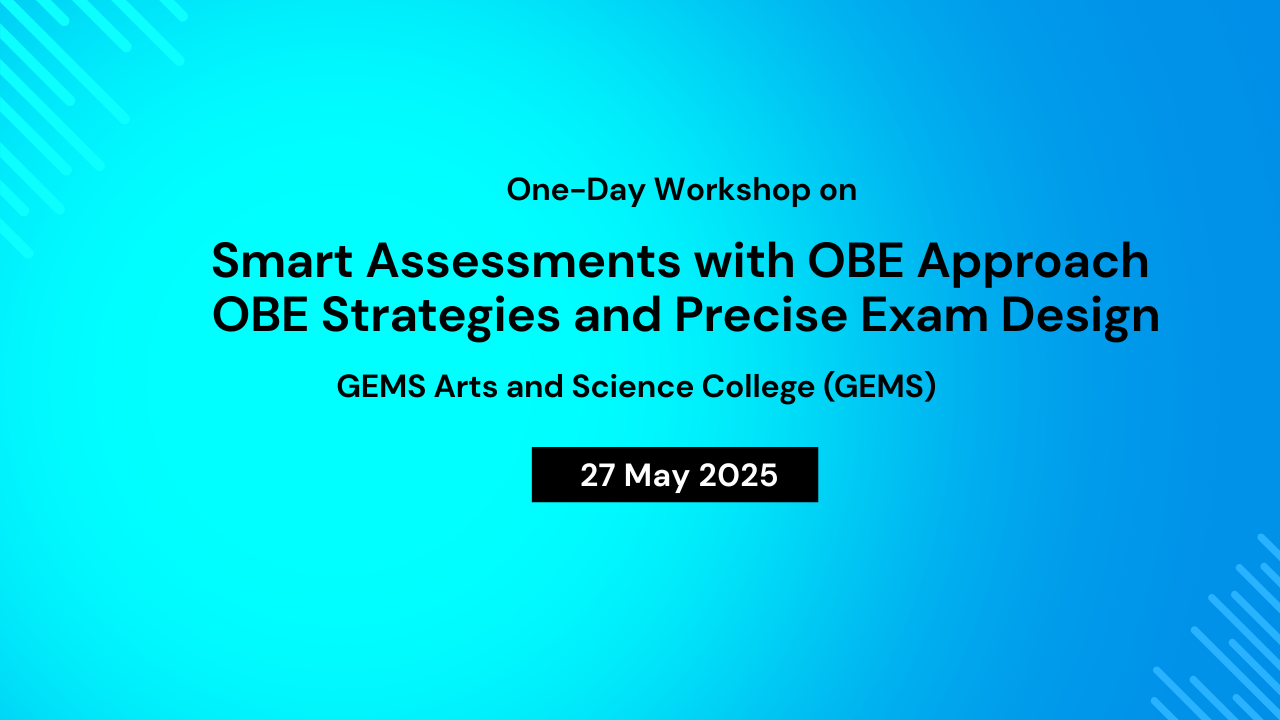 One-Day Workshop on

Smart Assessments with OBE Approach
OBE Strategies and Precise Exam Design

GEMS Arts and Science College (GEMS)

27 May 2025